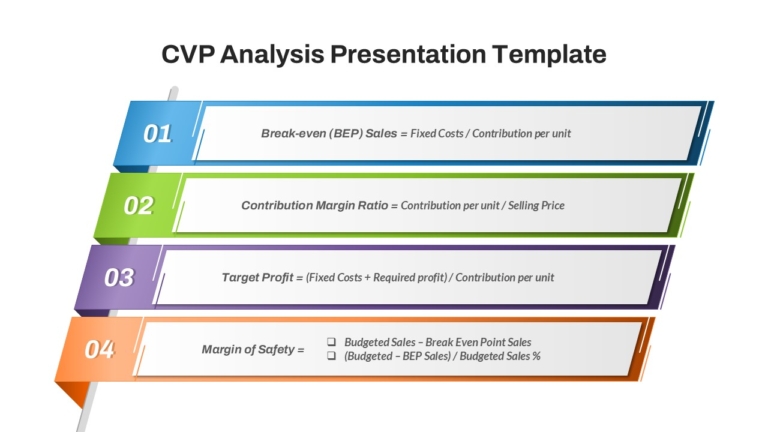 CVP Analysis Presentation Template

01

Break-even (BEP) Sales = Fixed Costs / Contribution per unit

02

Contribution Margin Ratio = Contribution per unit / Selling Price

03

Target Profit = (Fixed Costs + Required profit) / Contribution per unit

04

Margin of Safety =

❑ Budgeted Sales – Break Even Point Sales
❑ (Budgeted – BEP Sales) / Budgeted Sales %